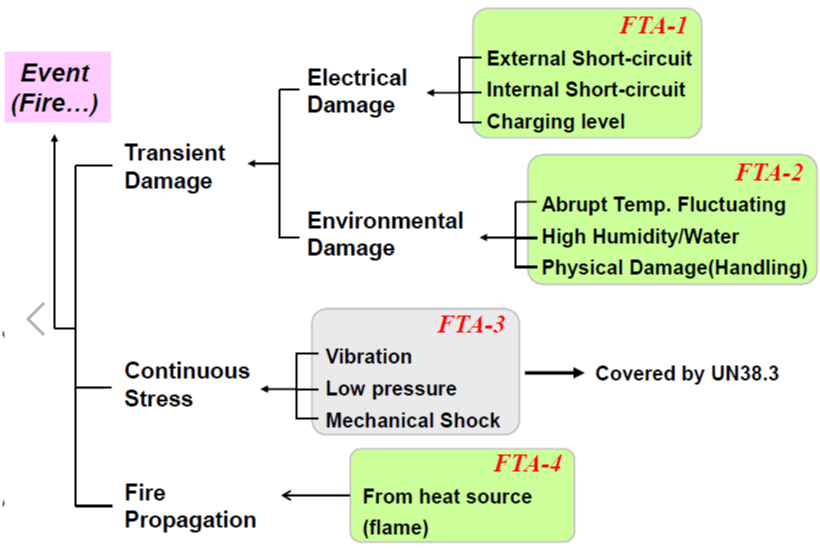 Event (Fire…)

Transient Damage

Electrical Damage

FTA-1
External Short-circuit
Internal Short-circuit
Charging level

Environmental Damage

FTA-2
Abrupt Temp. Fluctuating
High Humidity/Water
Physical Damage(Handling)

Continuous Stress

FTA-3
Vibration
Low pressure
Mechanical Shock

Covered by UN38.3

Fire Propagation

FTA-4
From heat source (flame)